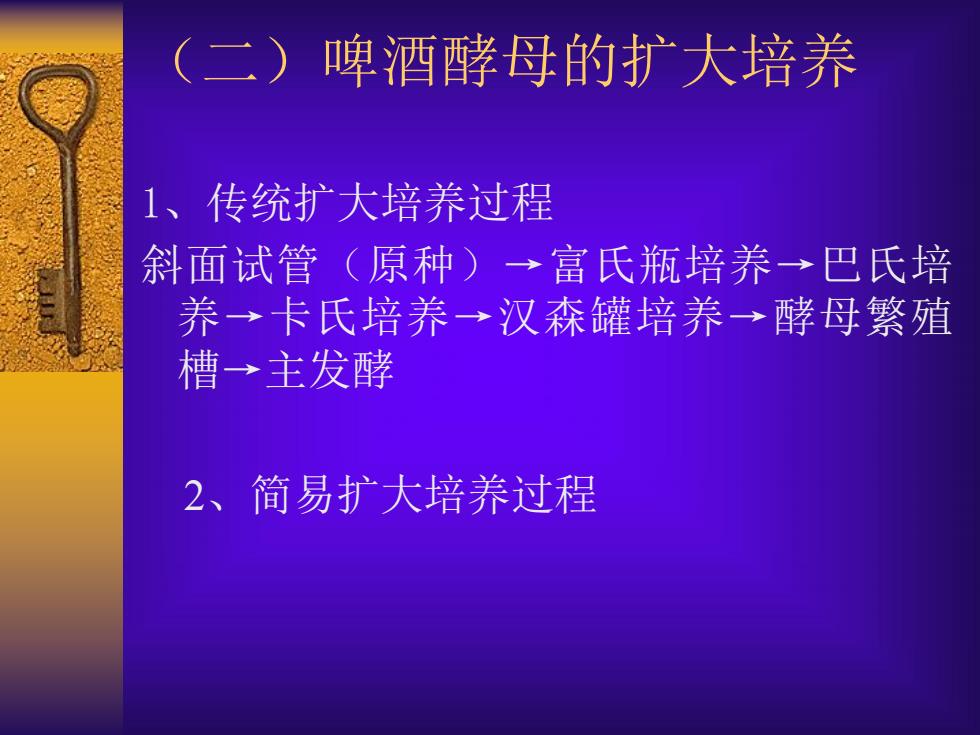 （二）啤酒酵母的扩大培养

1、传统扩大培养过程

斜面试管（原种）→富氏瓶培养→巴氏培养→卡氏培养→汉森罐培养→酵母繁殖槽→主发酵

2、简易扩大培养过程